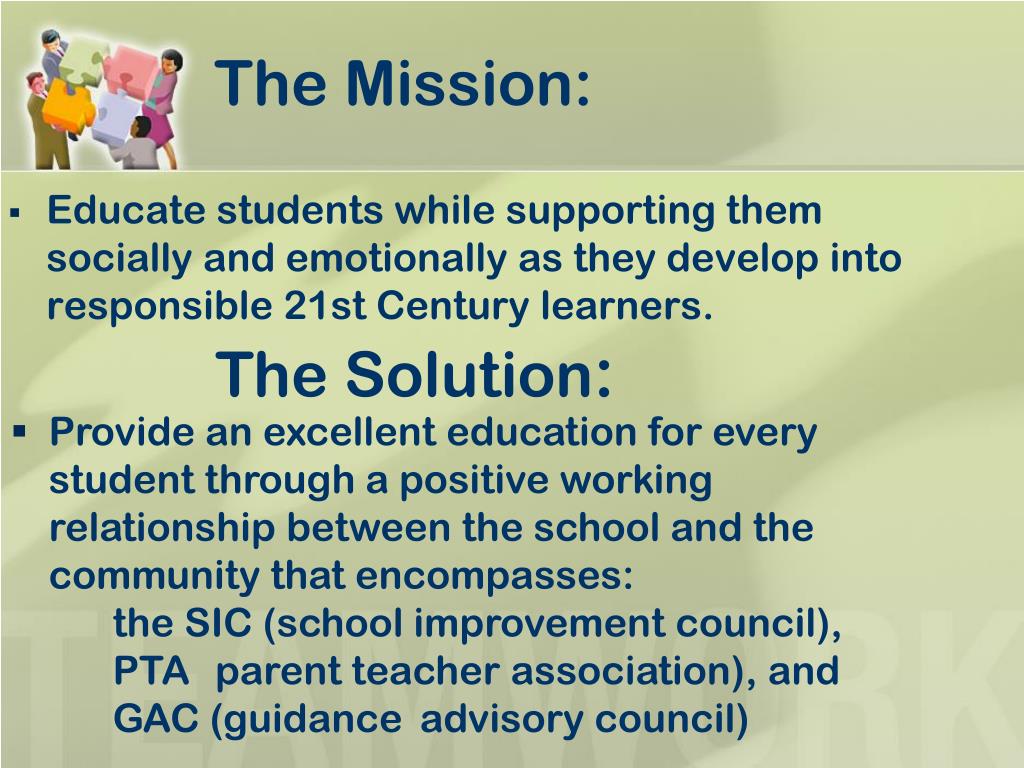 The Mission:

• Educate students while supporting them socially and emotionally as they develop into responsible 21st Century learners.

The Solution:

• Provide an excellent education for every student through a positive working relationship between the school and the community that encompasses:
the SIC (school improvement council),
PTA parent teacher association), and
GAC (guidance advisory council)

TEAMWORK